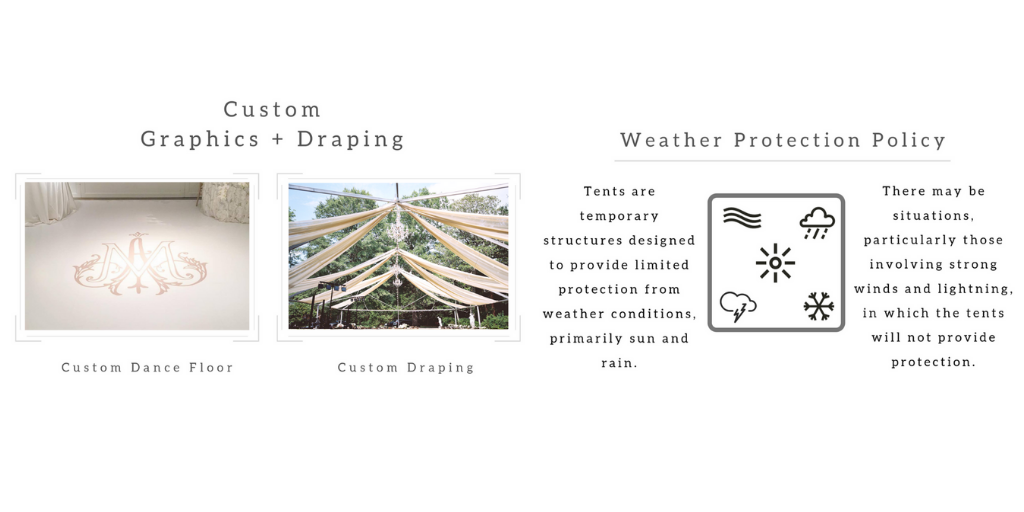 Custom
Graphics + Draping

Custom Dance Floor

Custom Draping

Weather Protection Policy

Tents are temporary structures designed to provide limited protection from weather conditions, primarily sun and rain.

There may be situations, particularly those involving strong winds and lightning, in which the tents will not provide protection.